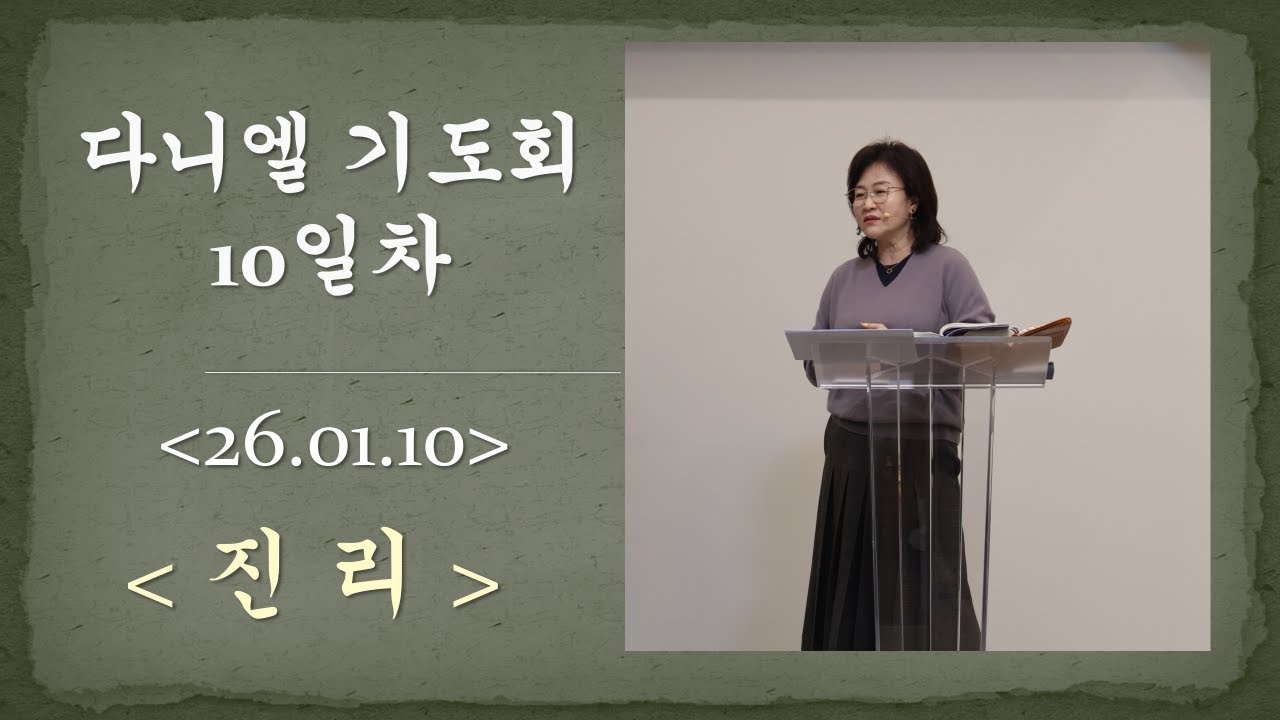 다니엘 기도회
10일차

<26.01.10>

< 진 리 >